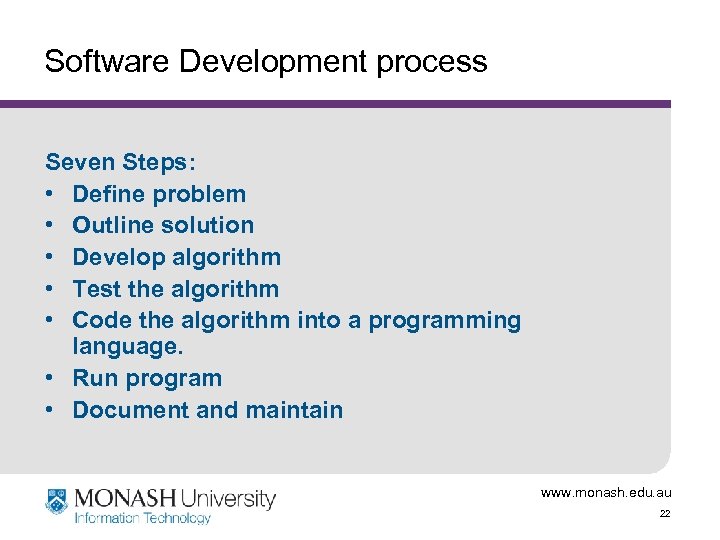 Software Development process

Seven Steps:
• Define problem
• Outline solution
• Develop algorithm
• Test the algorithm
• Code the algorithm into a programming language.
• Run program
• Document and maintain

MONASH University
Information Technology

www.monash.edu.au
22